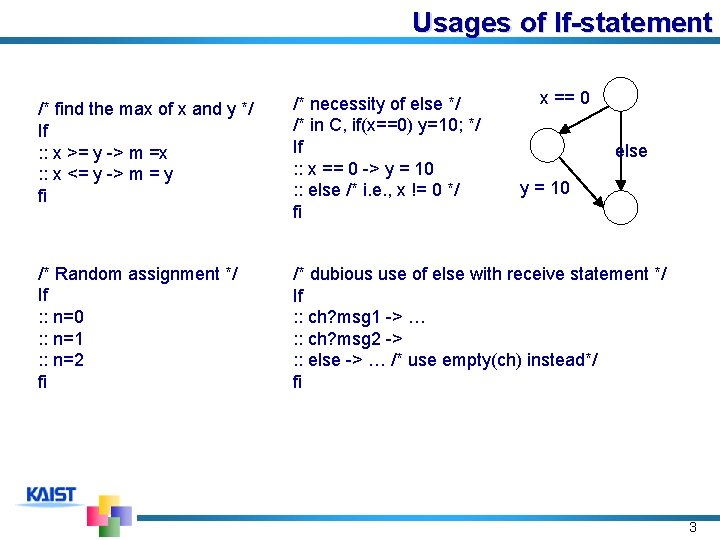 Usages of If-statement

/* find the max of x and y */
If
:: x >= y -> m =x
:: x <= y -> m = y
fi

/* necessity of else */
/* in C, if(x==0) y=10; */
If
:: x == 0 -> y = 10
:: else /* i.e., x != 0 */
fi

x == 0
else
y = 10

/* Random assignment */
If
:: n=0
:: n=1
:: n=2
fi

/* dubious use of else with receive statement */
If
:: ch?msg1 -> …
:: ch?msg2 ->
:: else -> … /* use empty(ch) instead*/
fi

KAIST

3